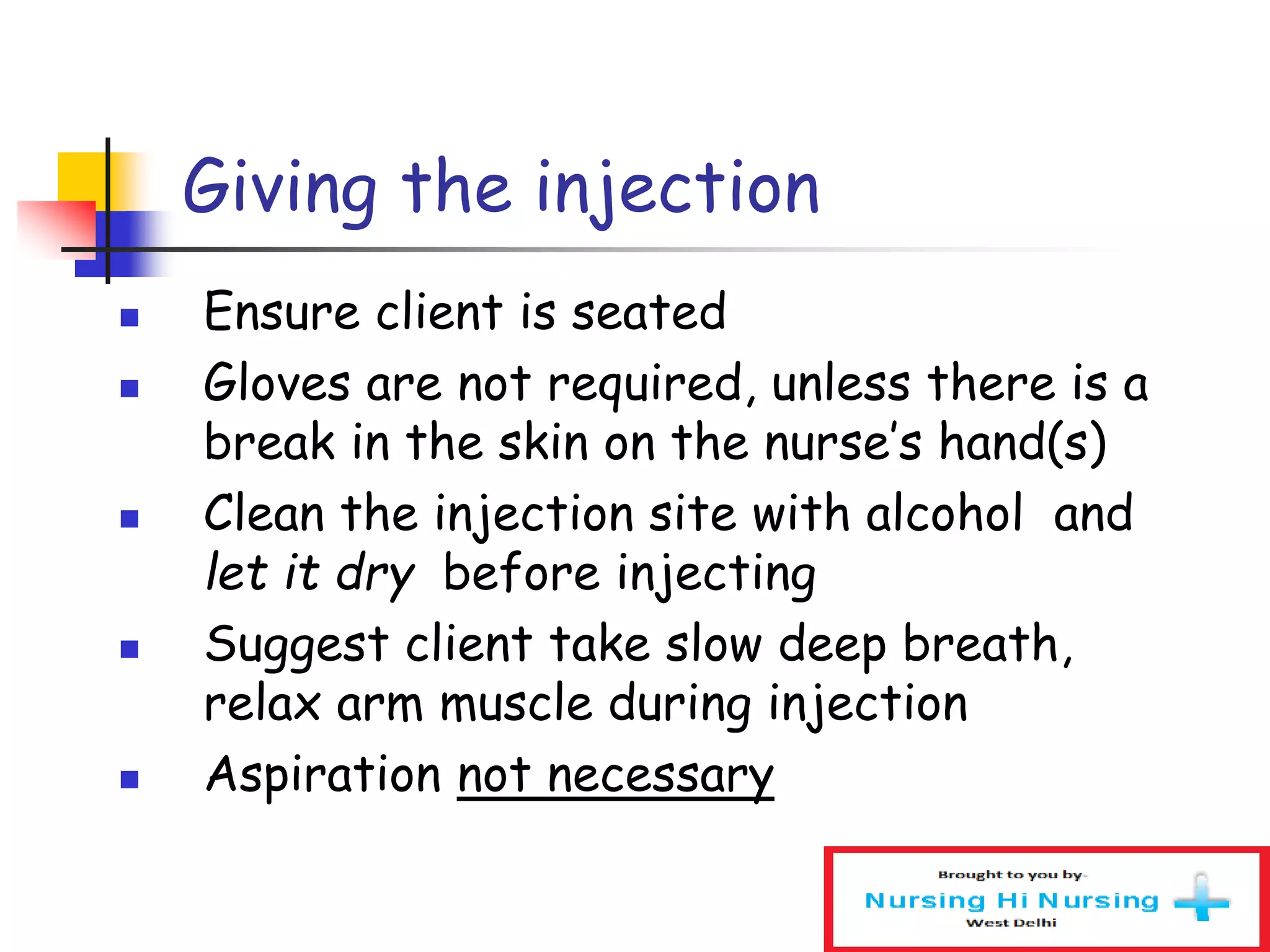 Giving the injection

- Ensure client is seated
- Gloves are not required, unless there is a break in the skin on the nurse's hand(s)
- Clean the injection site with alcohol and let it dry before injecting
- Suggest client take slow deep breath, relax arm muscle during injection
- Aspiration not necessary

Brought to you by-
Nursing Hi Nursing
West Delhi